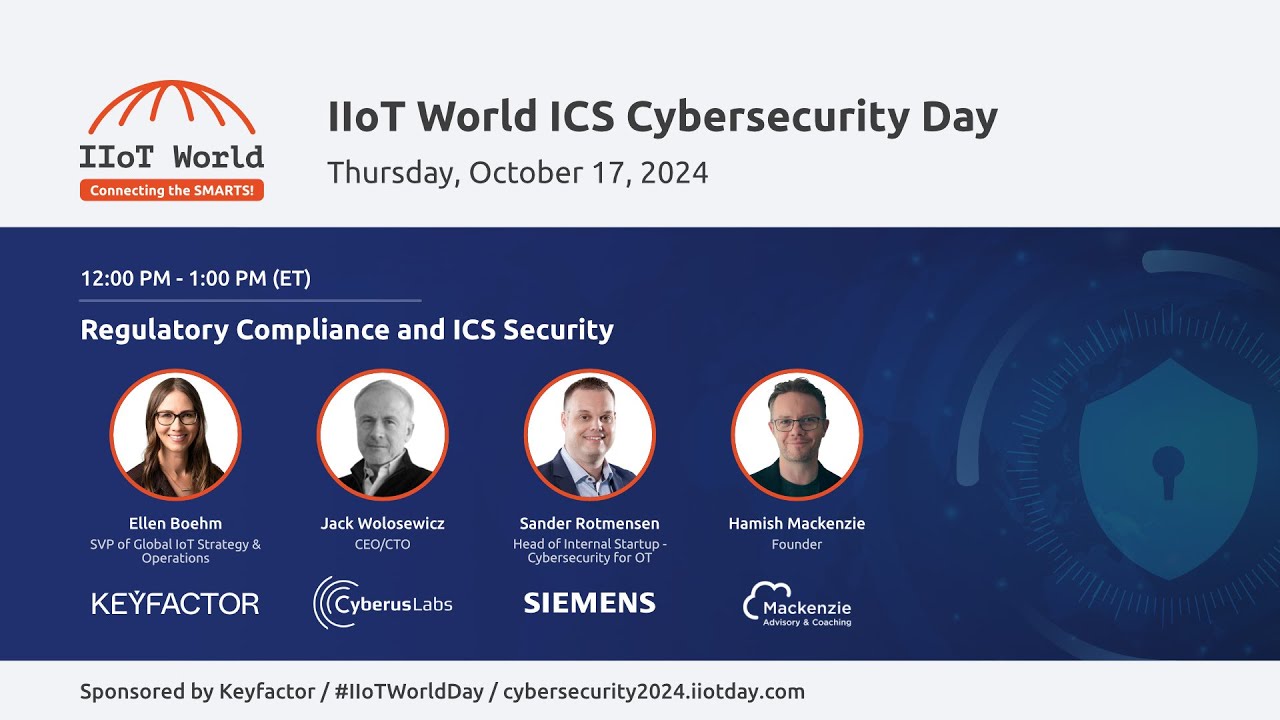 IIoT World
Connecting the SMARTS!

IIoT World ICS Cybersecurity Day
Thursday, October 17, 2024

12:00 PM - 1:00 PM (ET)

Regulatory Compliance and ICS Security

Ellen Boehm
SVP of Global IoT Strategy & Operations
KEYFACTOR

Jack Wolosewicz
CEO/CTO
CyberusLabs

Sander Rotmensen
Head of Internal Startup - Cybersecurity for OT
SIEMENS

Hamish Mackenzie
Founder
Mackenzie
Advisory & Coaching

Sponsored by Keyfactor / #IIoTWorldDay / cybersecurity2024.iiotday.com